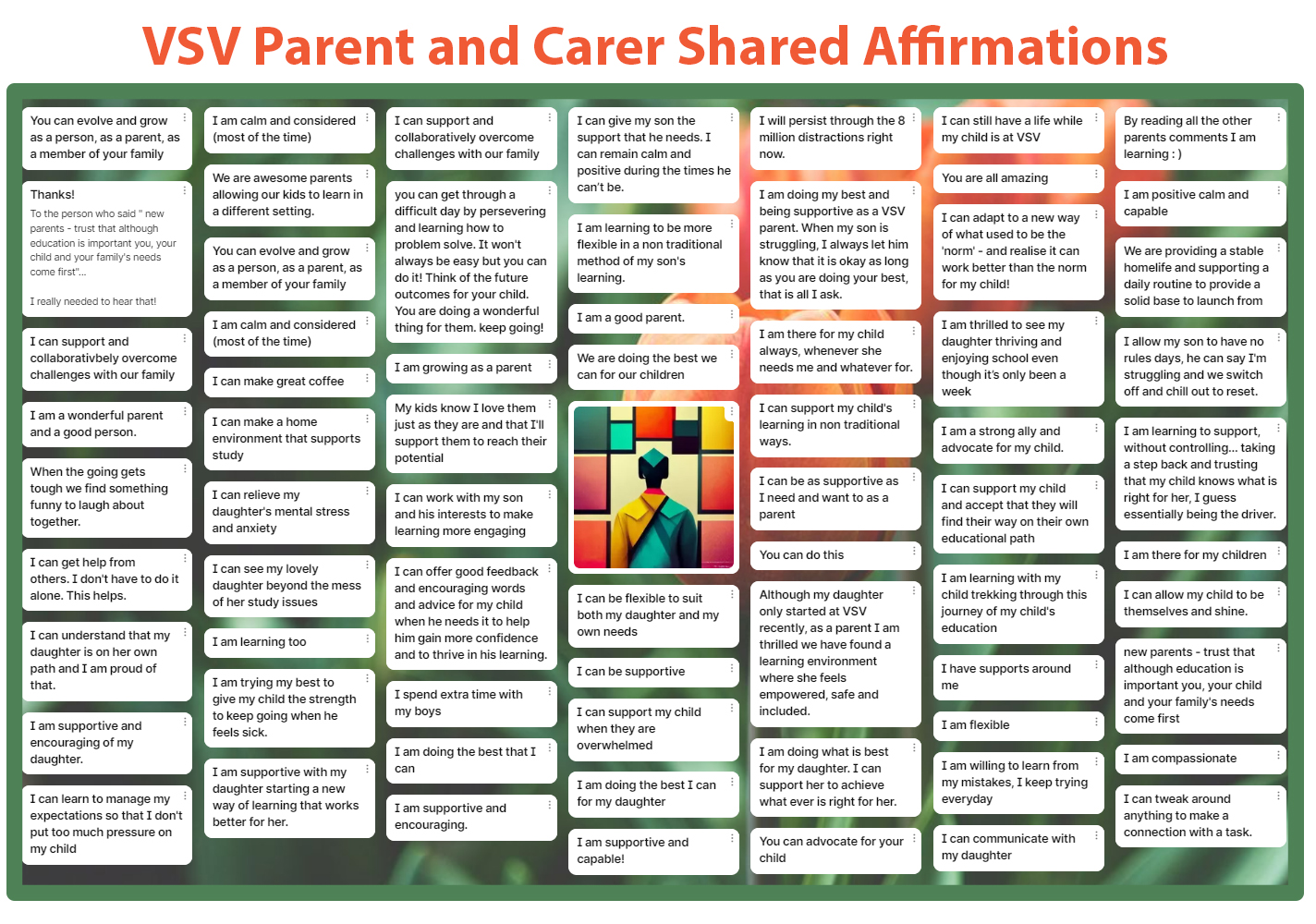 VSV Parent and Carer Shared Affirmations

You can evolve and grow as a person, as a parent, as a member of your family

Thanks!

To the person who said " new parents - trust that although education is important you, your child and your family's needs come first"...

I really needed to hear that!

I can support and collaborativbely overcome challenges with our family

I am a wonderful parent and a good person.

When the going gets tough we find something funny to laugh about together.

I can get help from others. I don't have to do it alone. This helps.

I can understand that my daughter is on her own path and I am proud of that.

I am supportive and encouraging of my daughter.

I can learn to manage my expectations so that I don't put too much pressure on my child

I am calm and considered (most of the time)

We are awesome parents allowing our kids to learn in a different setting.

You can evolve and grow as a person, as a parent, as a member of your family

I am calm and considered (most of the time)

I can make great coffee

I can make a home environment that supports study

I can relieve my daughter's mental stress and anxiety

I can see my lovely daughter beyond the mess of her study issues

I am learning too

I am trying my best to give my child the strength to keep going when he feels sick.

I am supportive with my daughter starting a new way of learning that works better for her.

I can support and collaboratively overcome challenges with our family

you can get through a difficult day by persevering and learning how to problem solve. It won't always be easy but you can do it! Think of the future outcomes for your child. You are doing a wonderful thing for them. keep going!

I am growing as a parent

My kids know I love them just as they are and that I'll support them to reach their potential

I can work with my son and his interests to make learning more engaging

I can offer good feedback and encouraging words and advice for my child when he needs it to help him gain more confidence and to thrive in his learning.

I spend extra time with my boys

I am doing the best that I can

I am supportive and encouraging.

I can give my son the support that he needs. I can remain calm and positive during the times he can't be.

I am learning to be more flexible in a non traditional method of my son's learning.

I am a good parent.

We are doing the best we can for our children

I can be flexible to suit both my daughter and my own needs

I can be supportive

I can support my child when they are overwhelmed

I am doing the best I can for my daughter

I am supportive and capable!

I will persist through the 8 million distractions right now.

I am doing my best and being supportive as a VSV parent. When my son is struggling, I always let him know that it is okay as long as you are doing your best, that is all I ask.

I am there for my child always, whenever she needs me and whatever for.

I can support my child's learning in non traditional ways.

I can be as supportive as I need and want to as a parent

You can do this

Although my daughter only started at VSV recently, as a parent I am thrilled we have found a learning environment where she feels empowered, safe and included.

I am doing what is best for my daughter. I can support her to achieve what ever is right for her.

You can advocate for your child

I can still have a life while my child is at VSV

You are all amazing

I can adapt to a new way of what used to be the 'norm' - and realise it can work better than the norm for my child!

I am thrilled to see my daughter thriving and enjoying school even though it's only been a week

I am a strong ally and advocate for my child.

I can support my child and accept that they will find their way on their own educational path

I am learning with my child trekking through this journey of my child's education

I have supports around me

I am flexible

I am willing to learn from my mistakes, I keep trying everyday

I can communicate with my daughter

By reading all the other parents comments I am learning : )

I am positive calm and capable

We are providing a stable homelife and supporting a daily routine to provide a solid base to launch from

I allow my son to have no rules days, he can say I'm struggling and we switch off and chill out to reset.

I am learning to support, without controlling... taking a step back and trusting that my child knows what is right for her, I guess essentially being the driver.

I am there for my children

I can allow my child to be themselves and shine.

new parents - trust that although education is important you, your child and your family's needs come first

I am compassionate

I can tweak around anything to make a connection with a task.